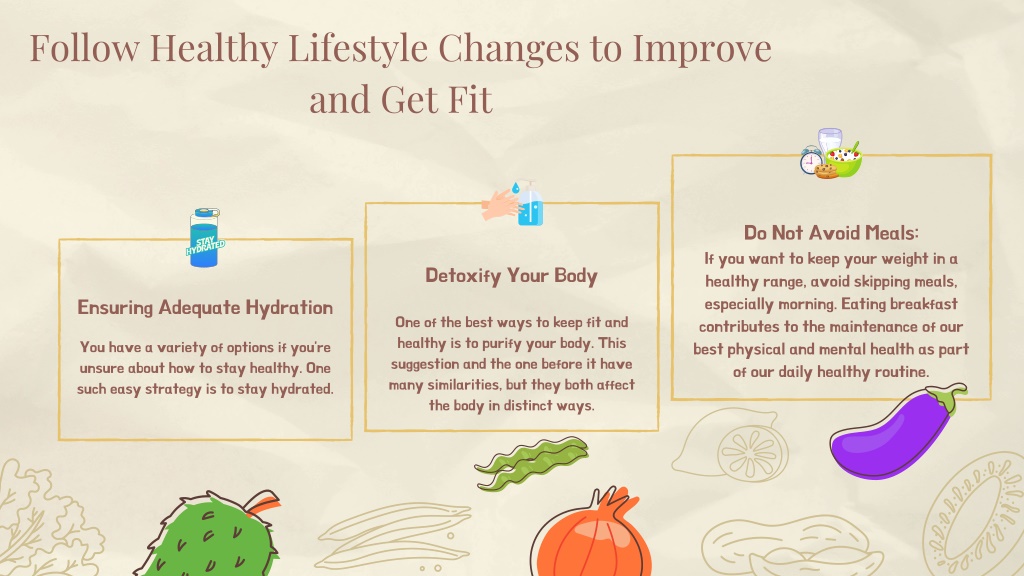 Follow Healthy Lifestyle Changes to Improve and Get Fit

STAY HYDRATED

Ensuring Adequate Hydration

You have a variety of options if you're unsure about how to stay healthy. One such easy strategy is to stay hydrated.

Detoxify Your Body

One of the best ways to keep fit and healthy is to purify your body. This suggestion and the one before it have many similarities, but they both affect the body in distinct ways.

Do Not Avoid Meals:

If you want to keep your weight in a healthy range, avoid skipping meals, especially morning. Eating breakfast contributes to the maintenance of our best physical and mental health as part of our daily healthy routine.